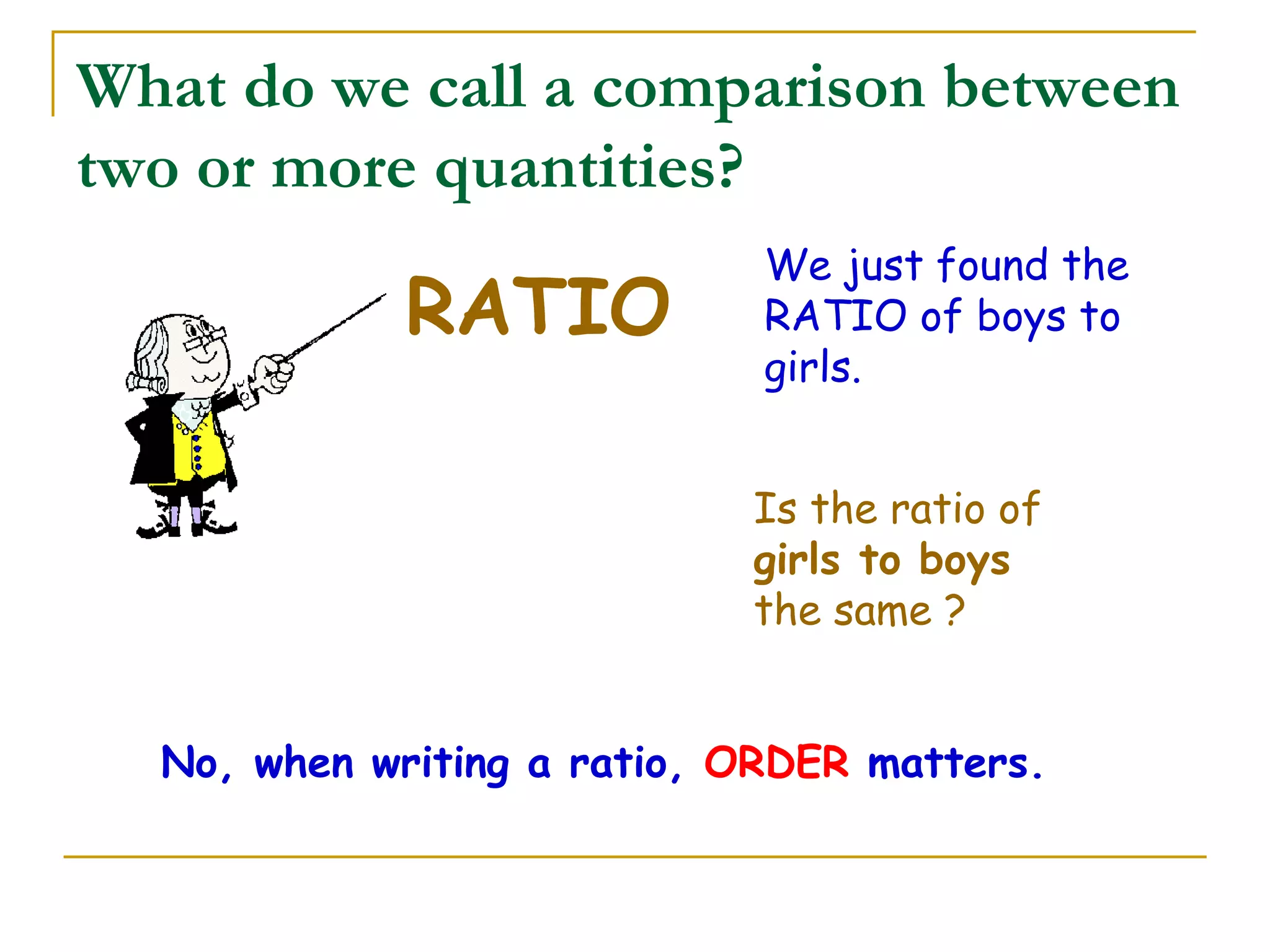 What do we call a comparison between two or more quantities?

RATIO

We just found the RATIO of boys to girls.

Is the ratio of girls to boys the same ?

No, when writing a ratio, ORDER matters.